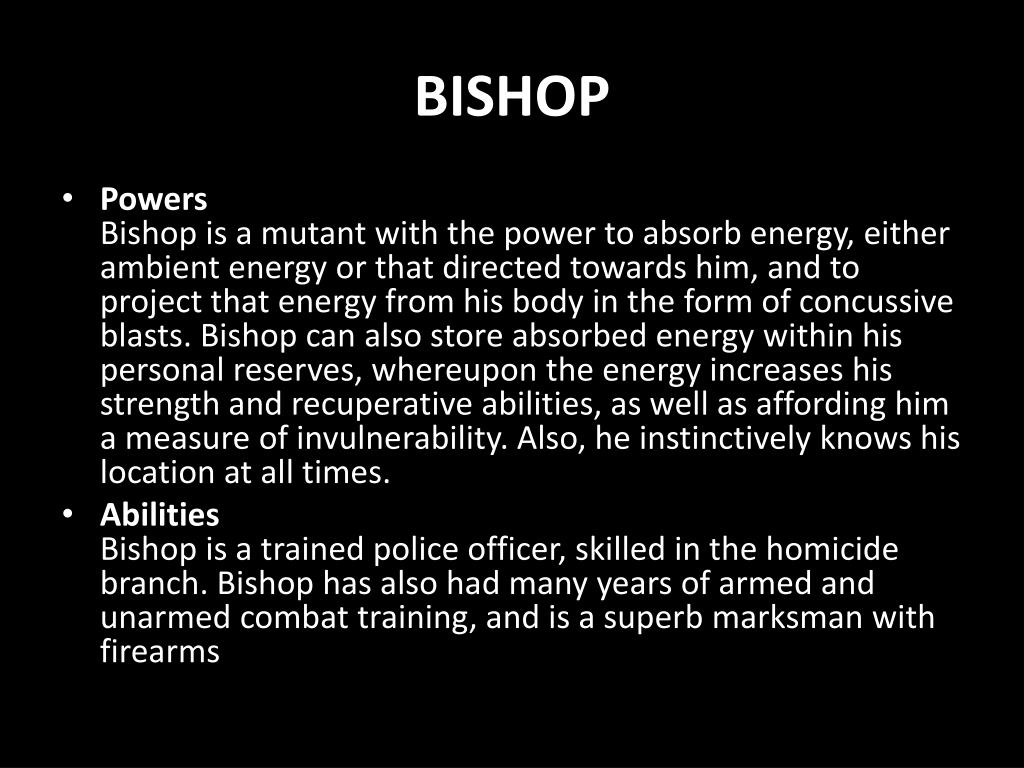 BISHOP

• Powers
Bishop is a mutant with the power to absorb energy, either ambient energy or that directed towards him, and to project that energy from his body in the form of concussive blasts. Bishop can also store absorbed energy within his personal reserves, whereupon the energy increases his strength and recuperative abilities, as well as affording him a measure of invulnerability. Also, he instinctively knows his location at all times.

• Abilities
Bishop is a trained police officer, skilled in the homicide branch. Bishop has also had many years of armed and unarmed combat training, and is a superb marksman with firearms